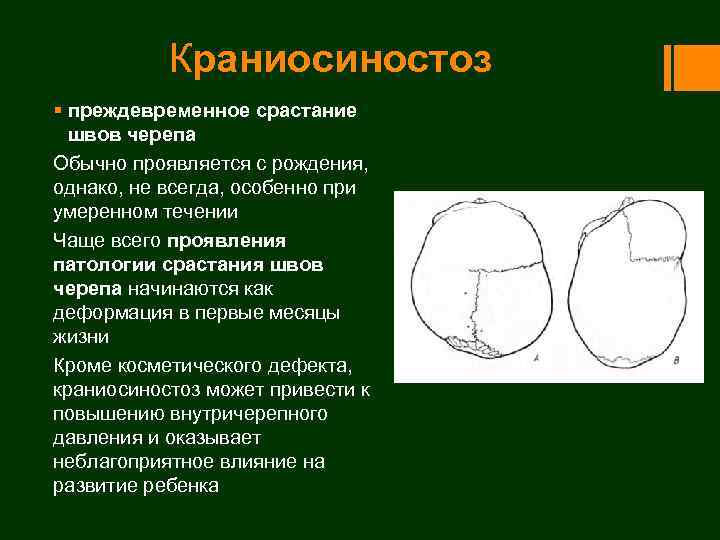 Краниосиностоз

▪ преждевременное срастание швов черепа

Обычно проявляется с рождения, однако, не всегда, особенно при умеренном течении

Чаще всего проявления патологии срастания швов черепа начинаются как деформация в первые месяцы жизни

Кроме косметического дефекта, краниосиностоз может привести к повышению внутричерепного давления и оказывает неблагоприятное влияние на развитие ребенка

A

B